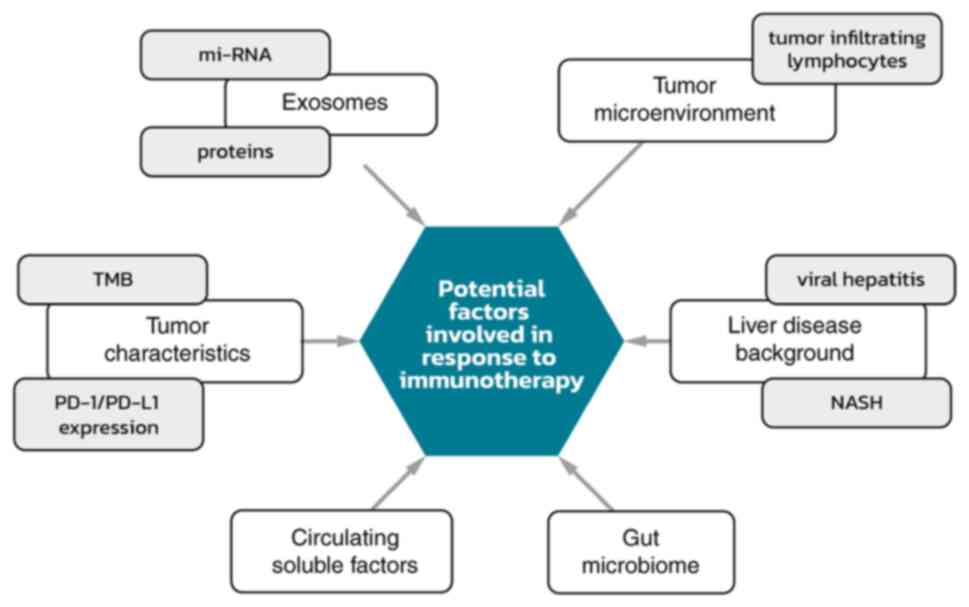 mi-RNA
Exosomes
proteins

tumor infiltrating lymphocytes
Tumor microenvironment

TMB
Tumor characteristics
PD-1/PD-L1 expression

Potential factors involved in response to immunotherapy

viral hepatitis
Liver disease background
NASH

Circulating soluble factors

Gut microbiome